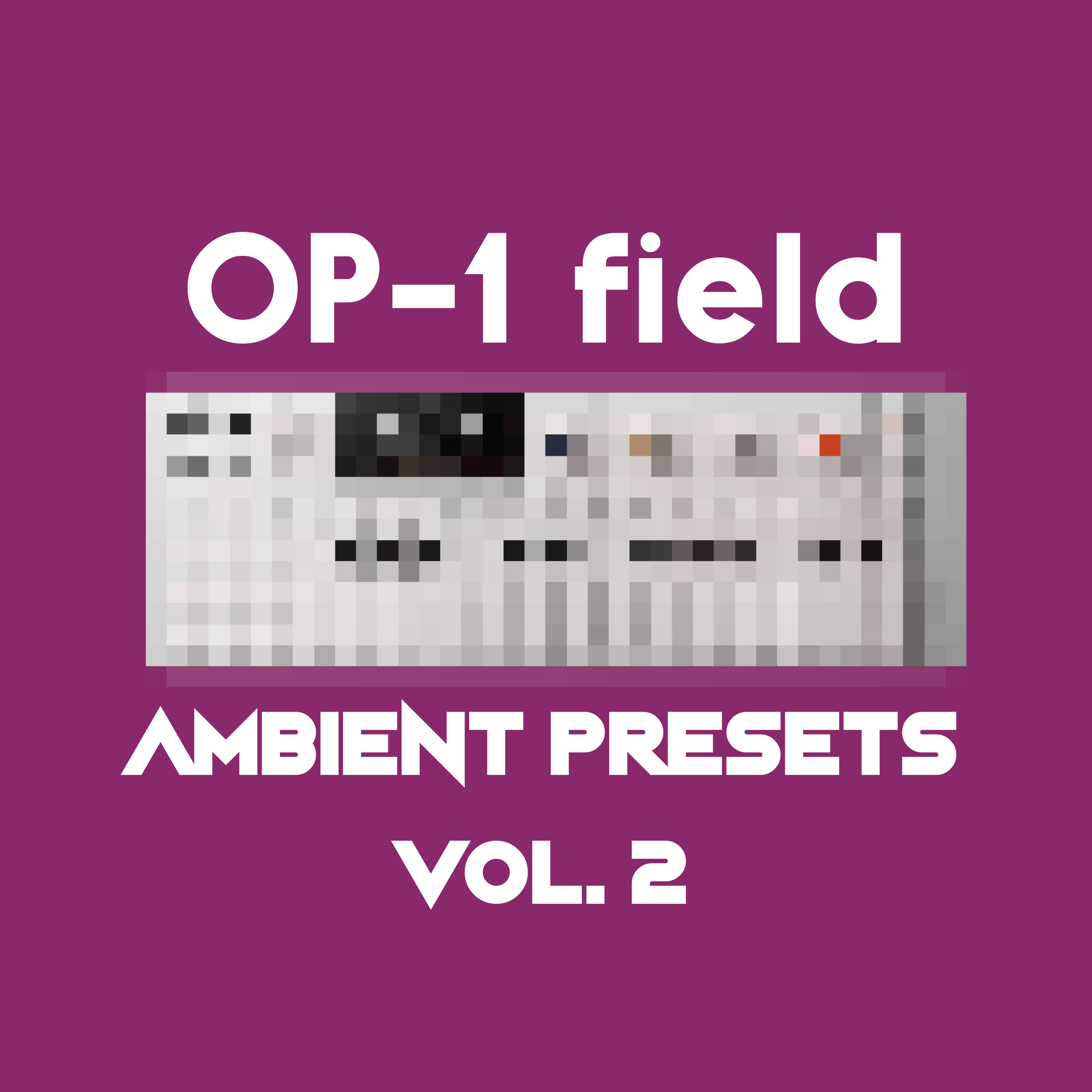 OP-1 field

AMBIENT PRESETS

VOL. 2